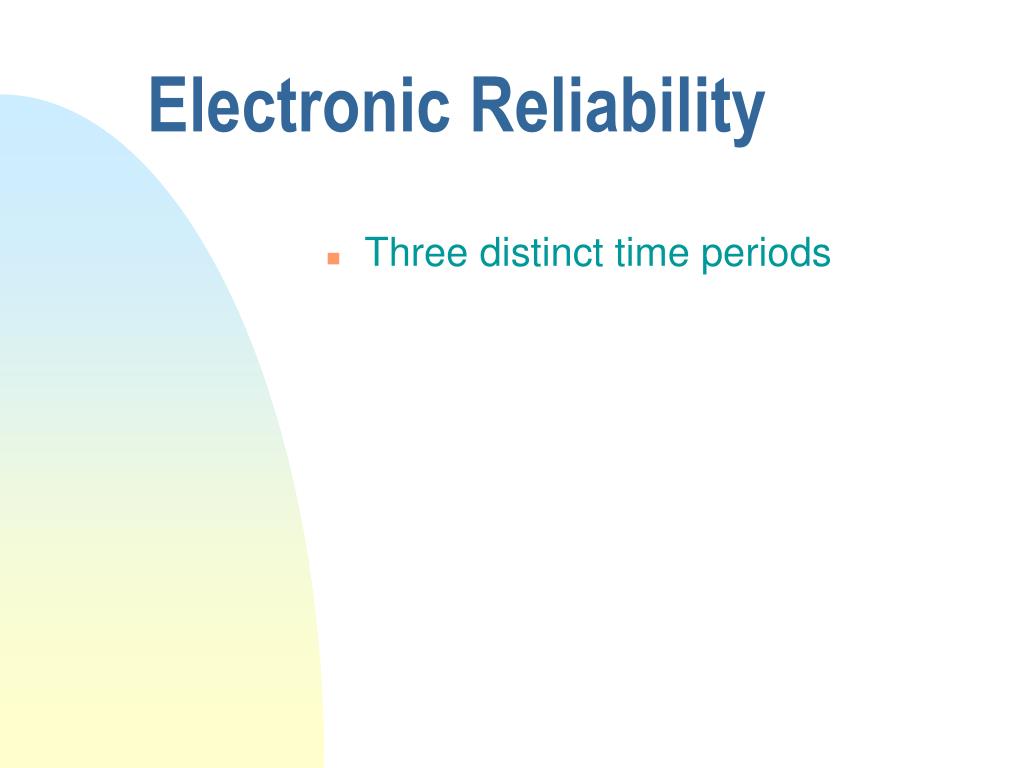 Electronic Reliability

Three distinct time periods